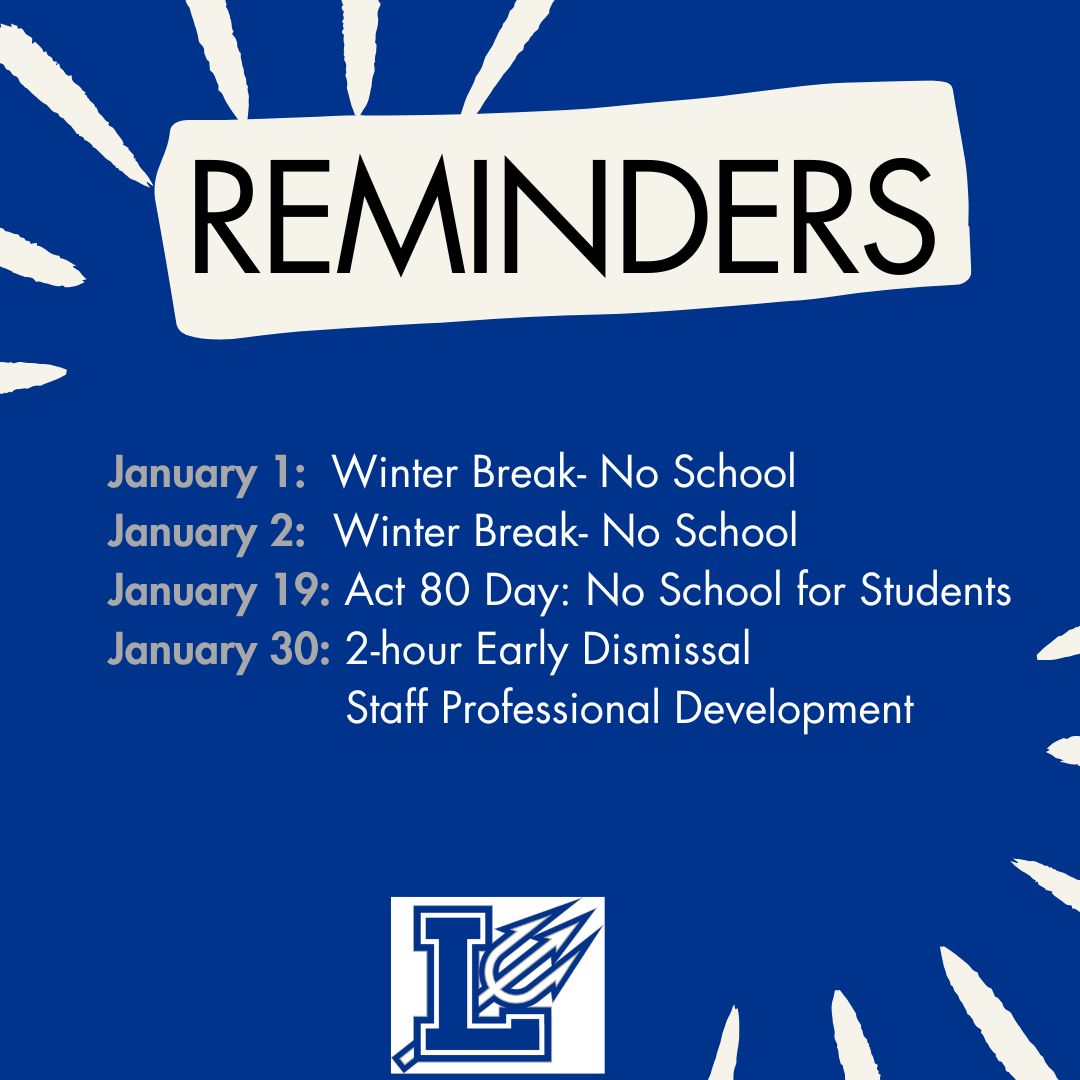 REMINDERS

January 1: Winter Break- No School
January 2: Winter Break- No School
January 19: Act 80 Day: No School for Students
January 30: 2-hour Early Dismissal
Staff Professional Development

L